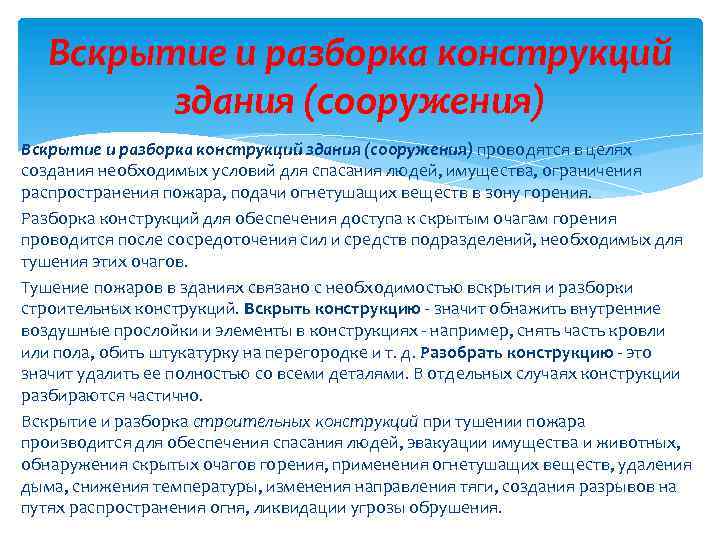 Вскрытие и разборка конструкций здания (сооружения)

Вскрытие и разборка конструкций здания (сооружения) проводятся в целях создания необходимых условий для спасания людей, имущества, ограничения распространения пожара, подачи огнетушащих веществ в зону горения.

Разборка конструкций для обеспечения доступа к скрытым очагам горения проводится после сосредоточения сил и средств подразделений, необходимых для тушения этих очагов.

Тушение пожаров в зданиях связано с необходимостью вскрытия и разборки строительных конструкций. Вскрыть конструкцию - значит обнажить внутренние воздушные прослойки и элементы в конструкциях - например, снять часть кровли или пола, обить штукатурку на перегородке и т. д. Разобрать конструкцию - это значит удалить ее полностью со всеми деталями. В отдельных случаях конструкции разбираются частично.

Вскрытие и разборка строительных конструкций при тушении пожара производится для обеспечения спасания людей, эвакуации имущества и животных, обнаружения скрытых очагов горения, применения огнетушащих веществ, удаления дыма, снижения температуры, изменения направления тяги, создания разрывов на путях распространения огня, ликвидации угрозы обрушения.